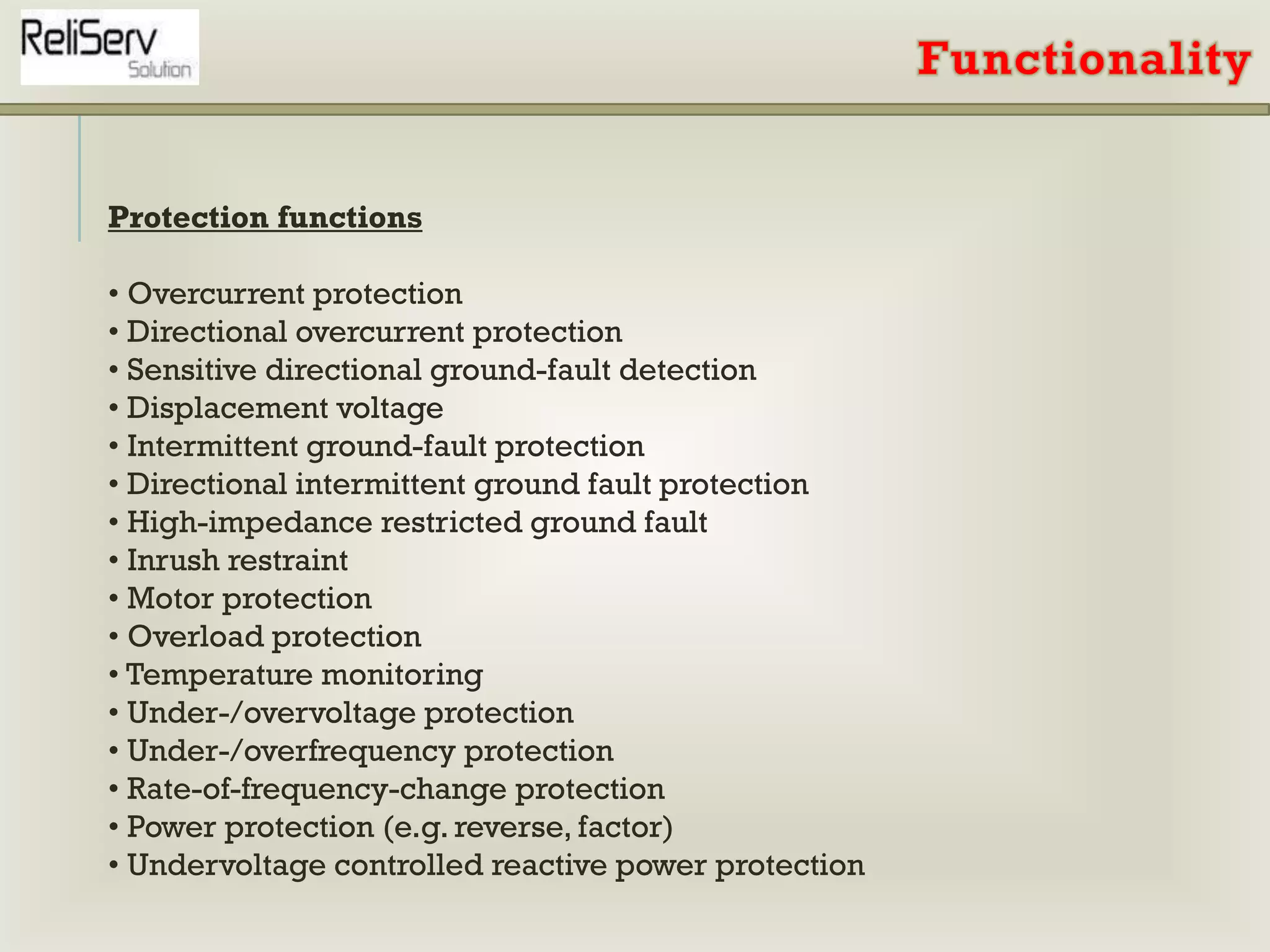 ReliServ
Solution

Functionality

Protection functions

• Overcurrent protection
• Directional overcurrent protection
• Sensitive directional ground-fault detection
• Displacement voltage
• Intermittent ground-fault protection
• Directional intermittent ground fault protection
• High-impedance restricted ground fault
• Inrush restraint
• Motor protection
• Overload protection
• Temperature monitoring
• Under-/overvoltage protection
• Under-/overfrequency protection
• Rate-of-frequency-change protection
• Power protection (e.g. reverse, factor)
• Undervoltage controlled reactive power protection